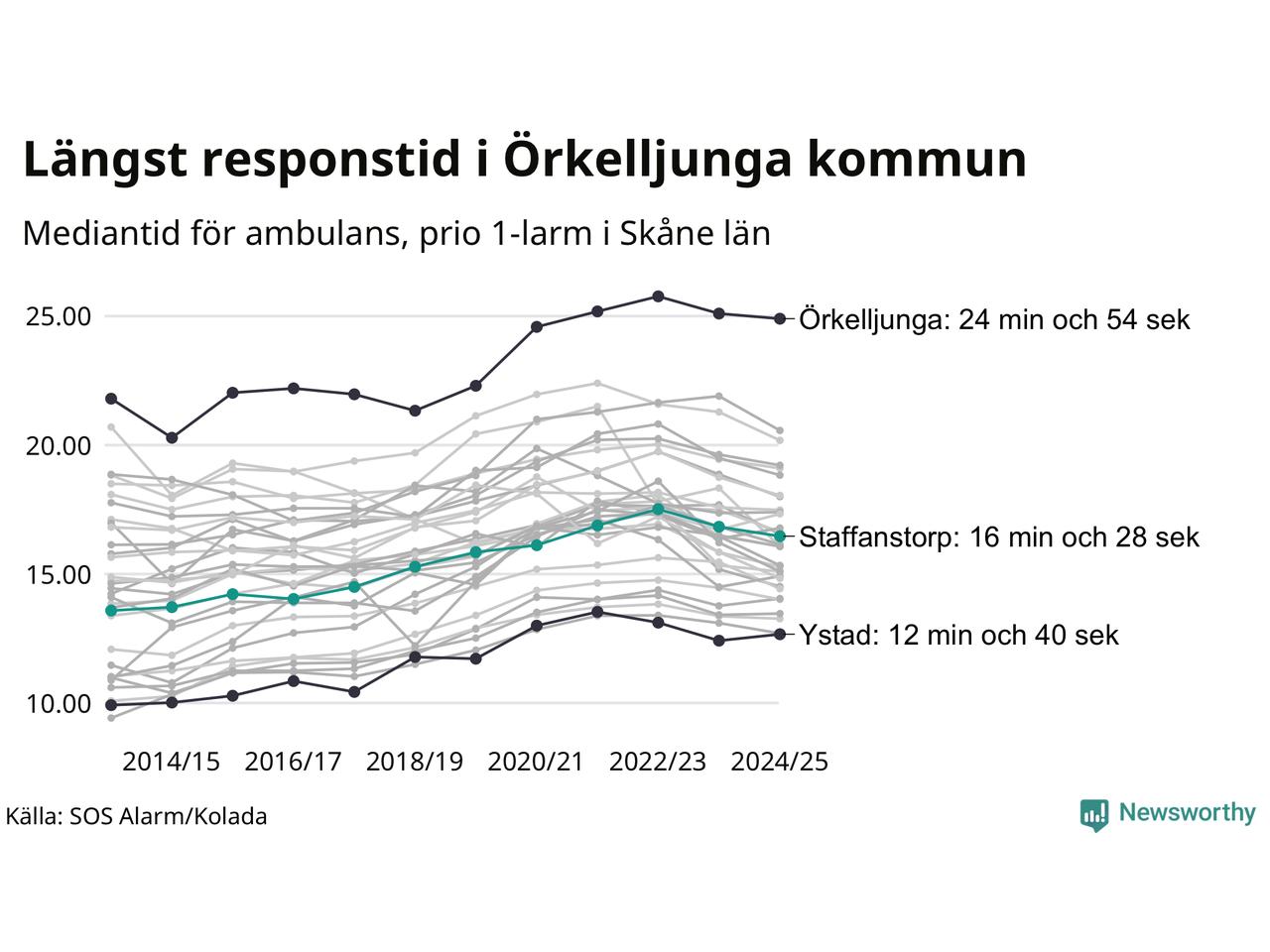 Längst responstid i Örkelljunga kommun

Mediantid för ambulans, prio 1-larm i Skåne län

25.00
20.00
15.00
10.00

Örkelljunga: 24 min och 54 sek
Staffanstorp: 16 min och 28 sek
Ystad: 12 min och 40 sek

2014/15 2016/17 2018/19 2020/21 2022/23 2024/25

Källa: SOS Alarm/Kolada

Newsworthy